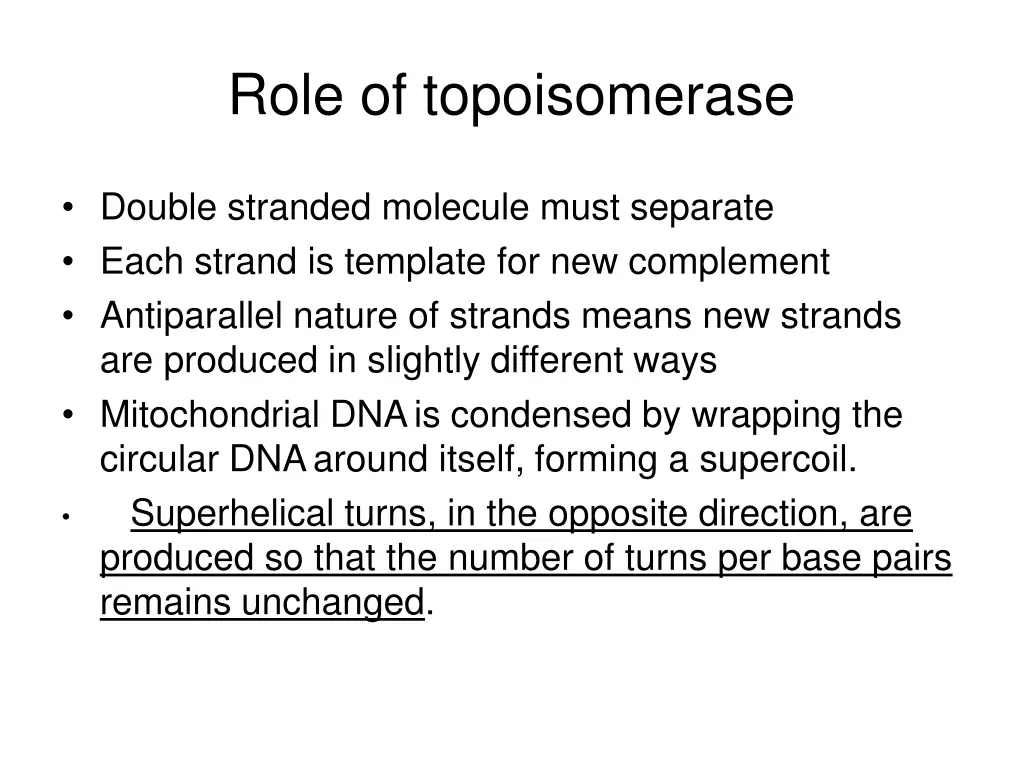 Role of topoisomerase

• Double stranded molecule must separate
• Each strand is template for new complement
• Antiparallel nature of strands means new strands are produced in slightly different ways
• Mitochondrial DNA is condensed by wrapping the circular DNA around itself, forming a supercoil.
• Superhelical turns, in the opposite direction, are produced so that the number of turns per base pairs remains unchanged.